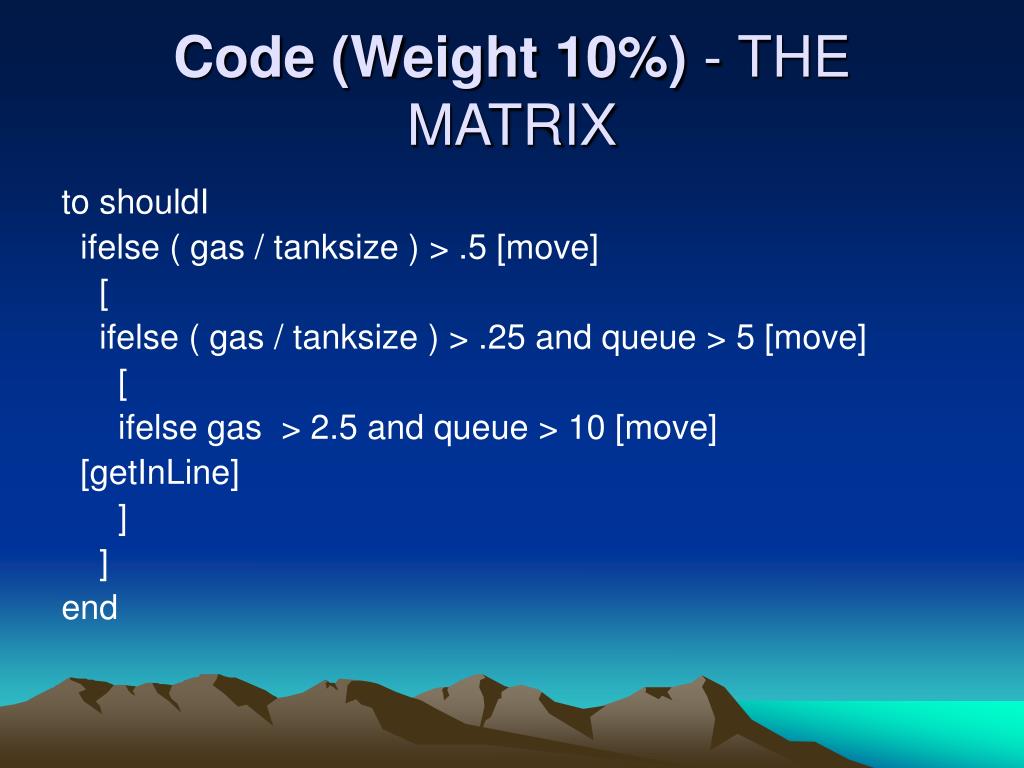 Code (Weight 10%) - THE MATRIX

to shouldI
ifelse ( gas / tanksize ) > .5 [move]
[
ifelse ( gas / tanksize ) > .25 and queue > 5 [move]
[
ifelse gas > 2.5 and queue > 10 [move]
[getInLine]
]
]
end